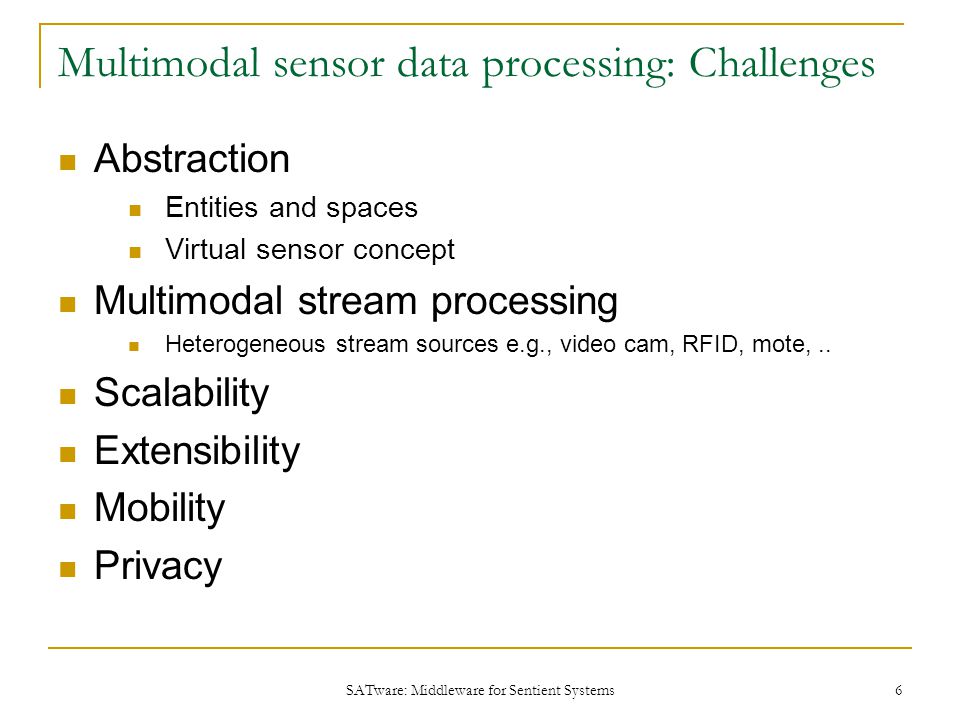 Multimodal sensor data processing: Challenges

- Abstraction
  - Entities and spaces
  - Virtual sensor concept
- Multimodal stream processing
  - Heterogeneous stream sources e.g., video cam, RFID, mote, ..
- Scalability
- Extensibility
- Mobility
- Privacy

SATware: Middleware for Sentient Systems

6